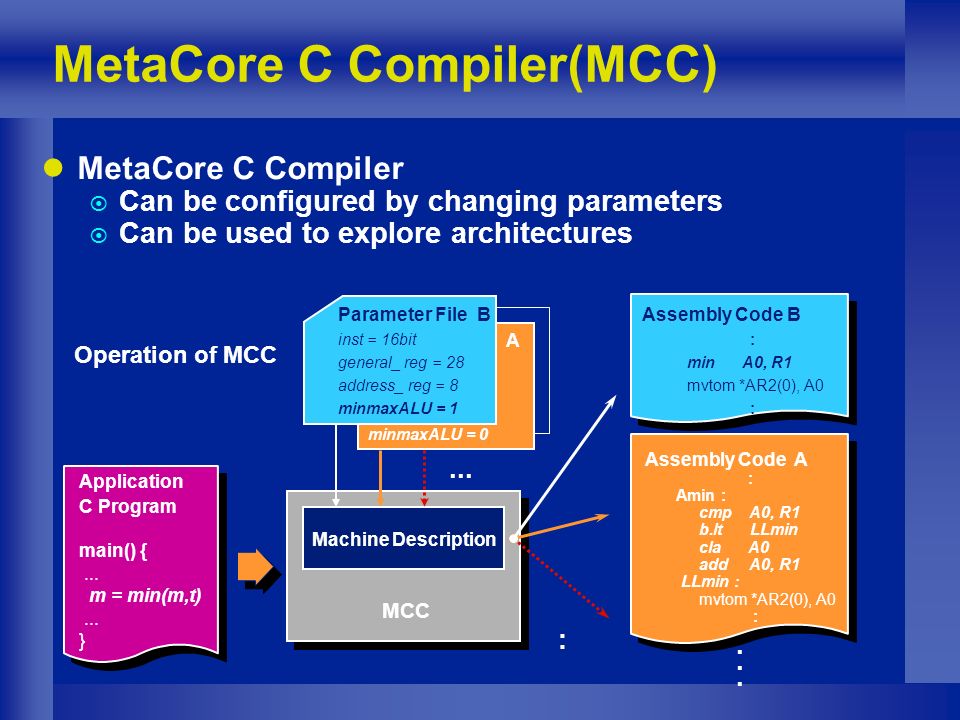 MetaCore C Compiler(MCC)

MetaCore C Compiler
Can be configured by changing parameters
Can be used to explore architectures

Operation of MCC

Parameter File B
inst = 16bit
general_ reg = 28
address_ reg = 8
minmaxALU = 1

A
minmaxALU = 0

...

Application C Program
main() {
...
m = min(m,t)
...
}

Machine Description

MCC

:

Assembly Code B
:
min A0, R1
mvtom *AR2(0), A0
:

Assembly Code A
:
Amin :
cmp A0, R1
b.lt LLmin
cla A0
add A0, R1
LLmin :
mvtom *AR2(0), A0
:

. . .